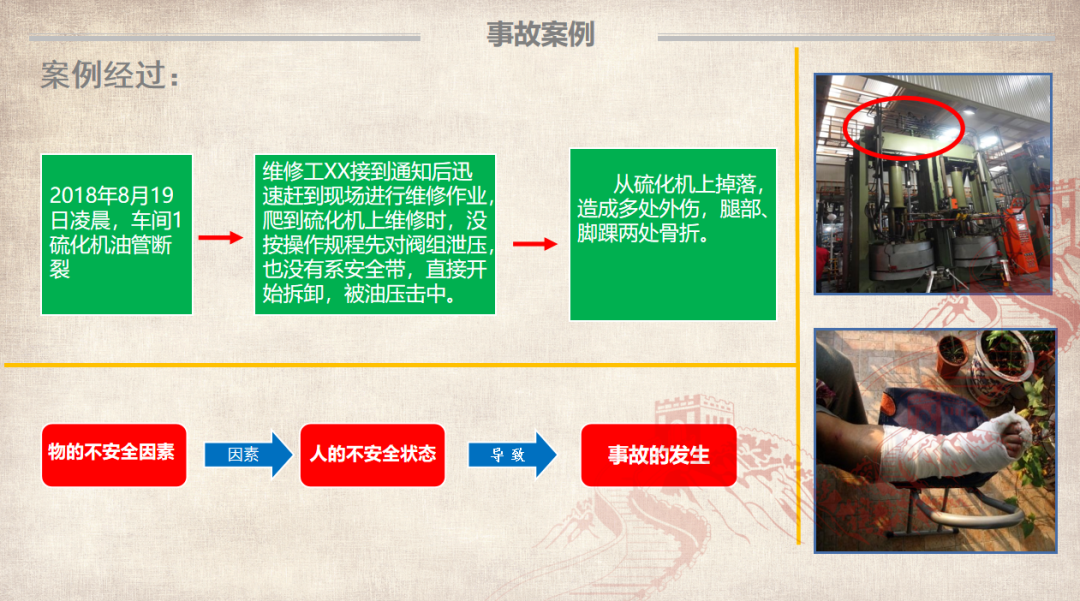 事故案例

案例经过：

2018年8月19日凌晨，车间1硫化机油管断裂

维修工XX接到通知后迅速赶到现场进行维修作业，爬到硫化机上维修时，没按操作规程先对阀组泄压，也没有系安全带，直接开始拆卸，被油压击中。

从硫化机上掉落，造成多处外伤，腿部、脚踝两处骨折。

物的不安全因素

因素

人的不安全状态

导致

事故的发生